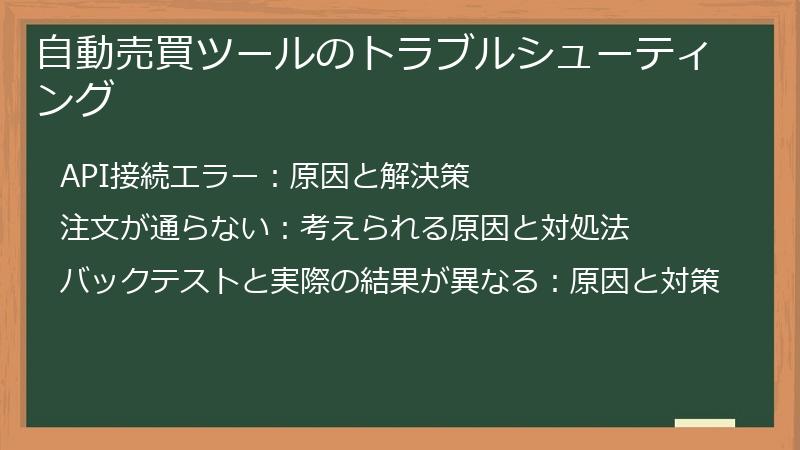 自動売買ツールのトラブルシューティング

API接続エラー：原因と解決策

注文が通らない：考えられる原因と対処法

バックテストと実際の結果が異なる：原因と対策